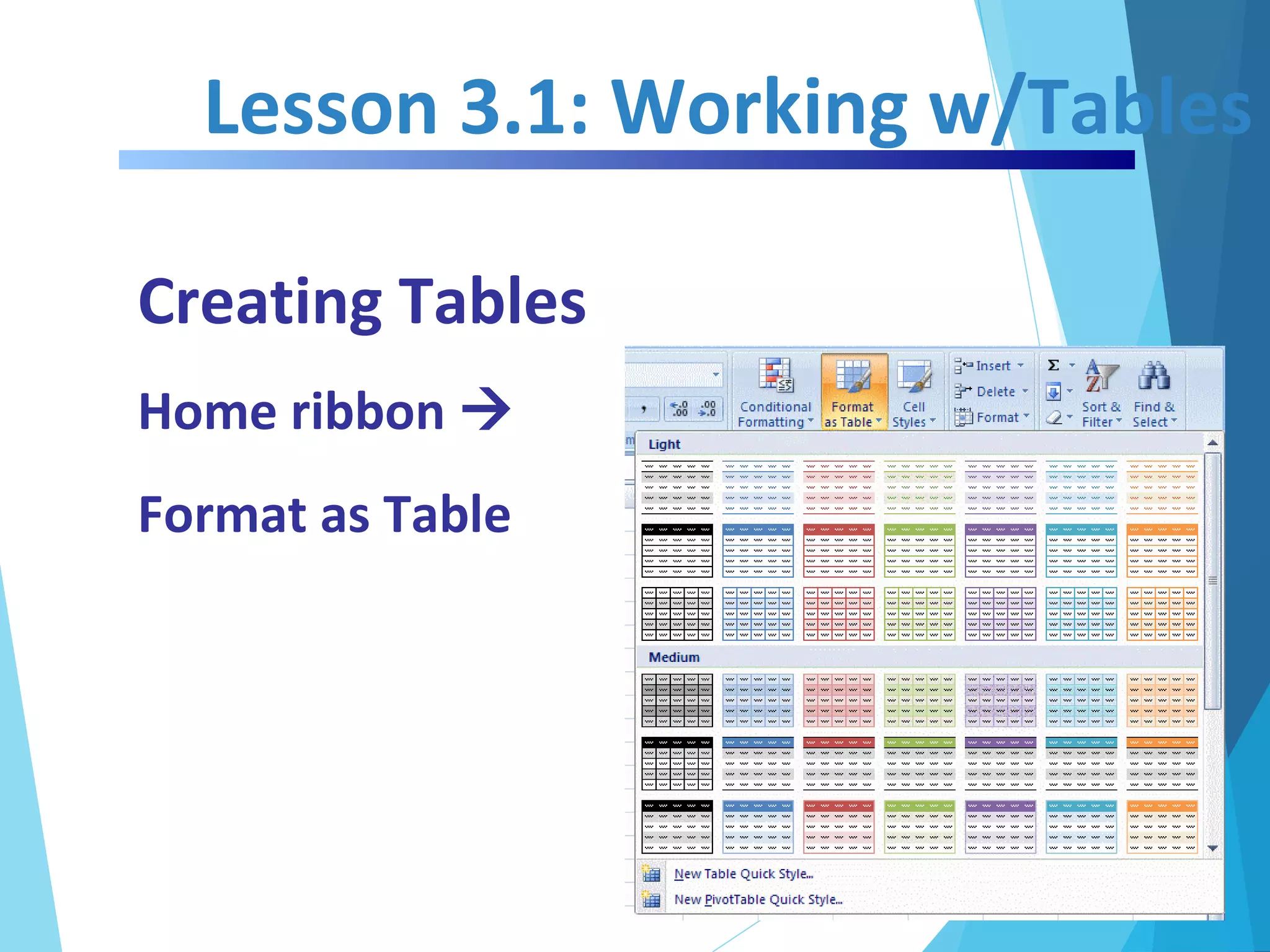 Lesson 3.1: Working w/Tables

Creating Tables

Home ribbon →

Format as Table

Conditional Formatting

Format as Table

Cell Styles

Insert

Delete

Format

Σ

Sort & Filter

Find & Select

Light

Medium

New Table Quick Style...

New PivotTable Quick Style...